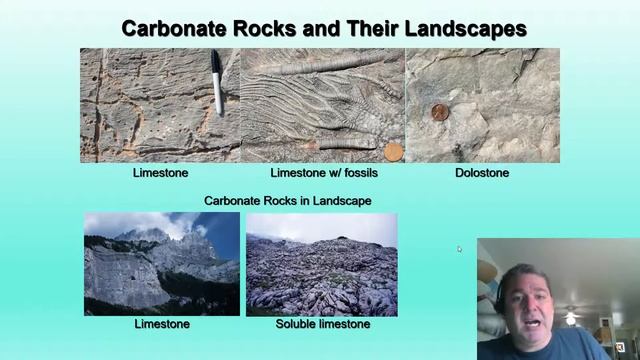 Carbonate Rocks and Their Landscapes

Limestone

Limestone w/ fossils

Dolostone

Carbonate Rocks in Landscape

Limestone

Soluble limestone